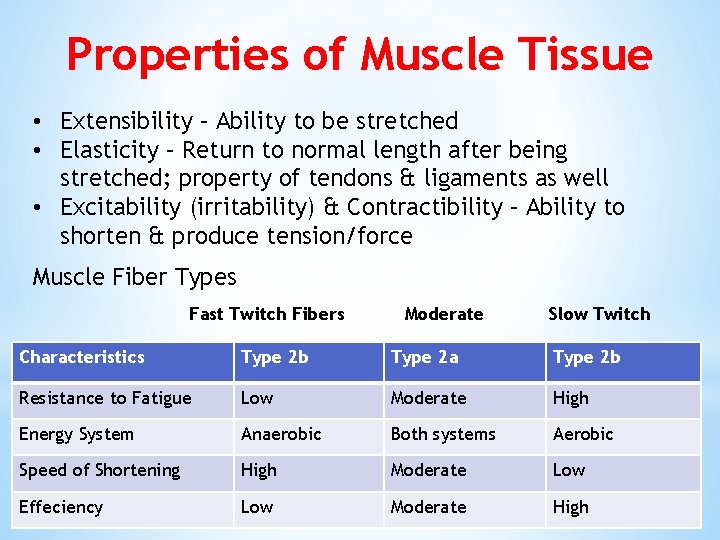 Properties of Muscle Tissue

• Extensibility – Ability to be stretched
• Elasticity – Return to normal length after being stretched; property of tendons & ligaments as well
• Excitability (irritability) & Contractibility – Ability to shorten & produce tension/force

Muscle Fiber Types

Fast Twitch Fibers Moderate Slow Twitch

| Characteristics | Type 2b | Type 2a | Type 2b |
|---|---|---|---|
| Resistance to Fatigue | Low | Moderate | High |
| Energy System | Anaerobic | Both systems | Aerobic |
| Speed of Shortening | High | Moderate | Low |
| Effeciency | Low | Moderate | High |